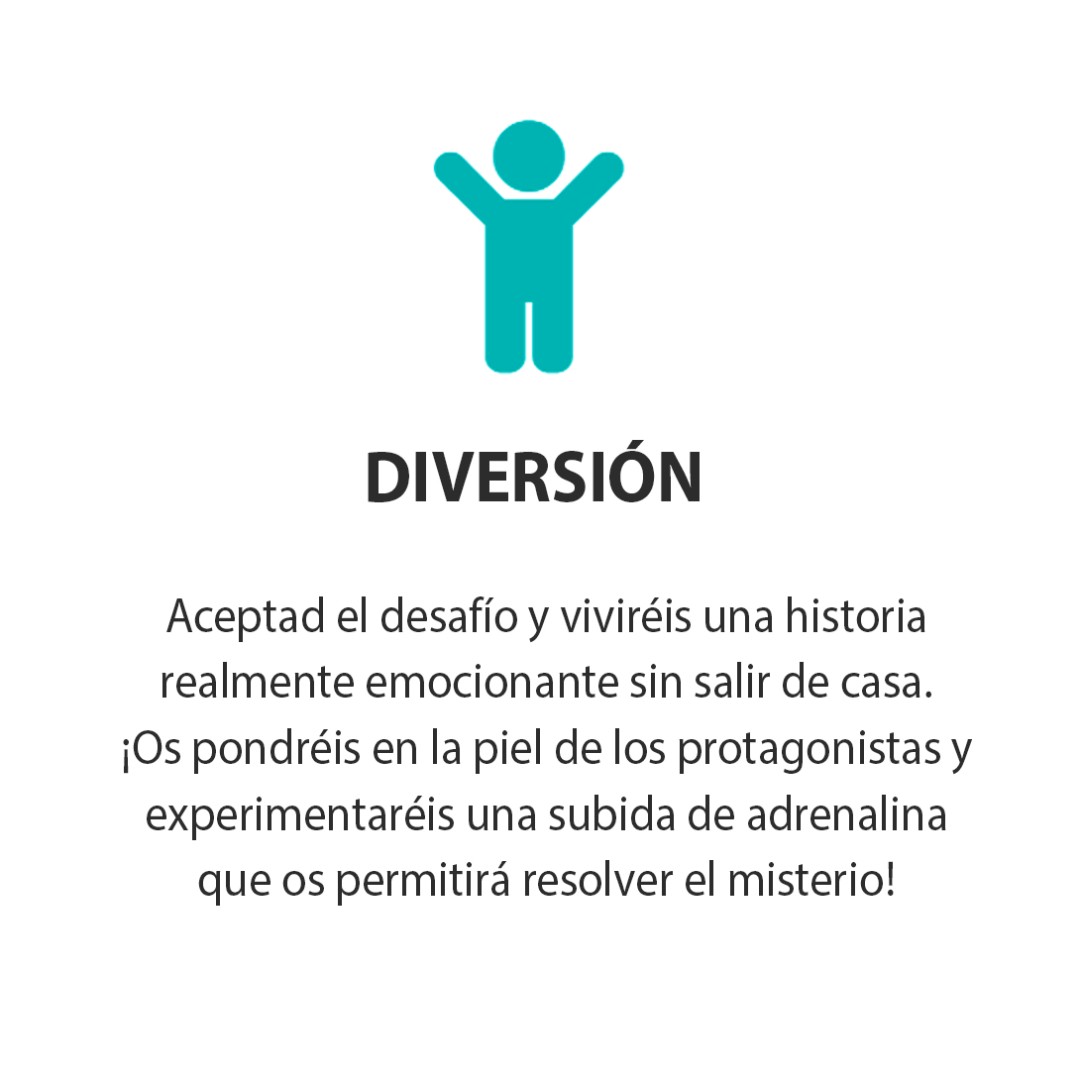 DIVERSIÓN

Aceptad el desafío y viviréis una historia realmente emocionante sin salir de casa. ¡Os pondréis en la piel de los protagonistas y experimentaréis una subida de adrenalina que os permitirá resolver el misterio!